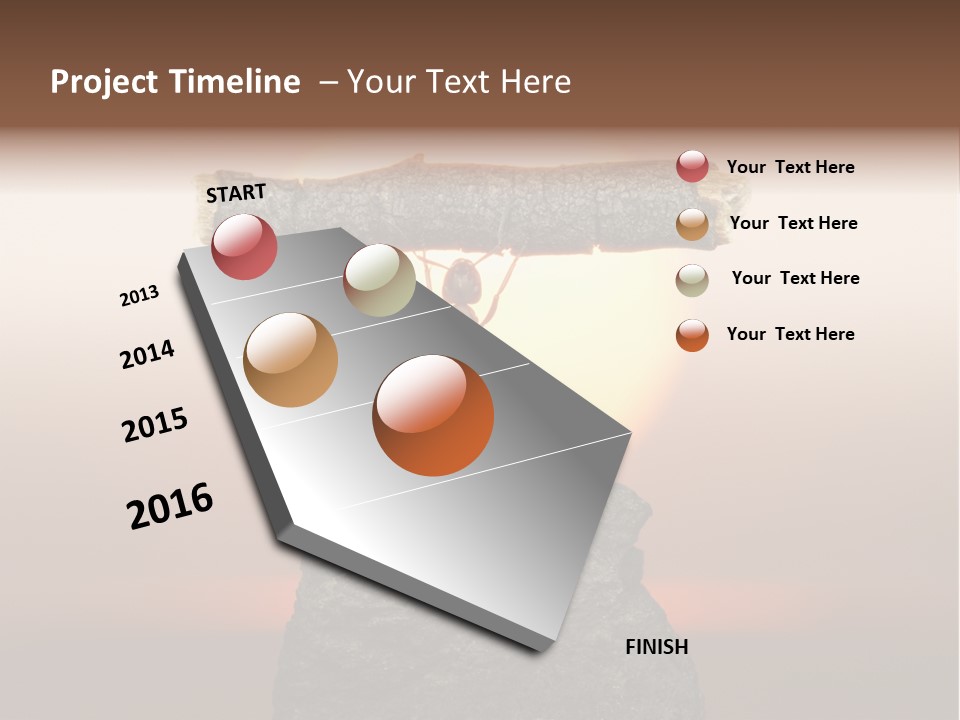 Project Timeline – Your Text Here

START

2013

2014

2015

2016

FINISH

Your Text Here

Your Text Here

Your Text Here

Your Text Here